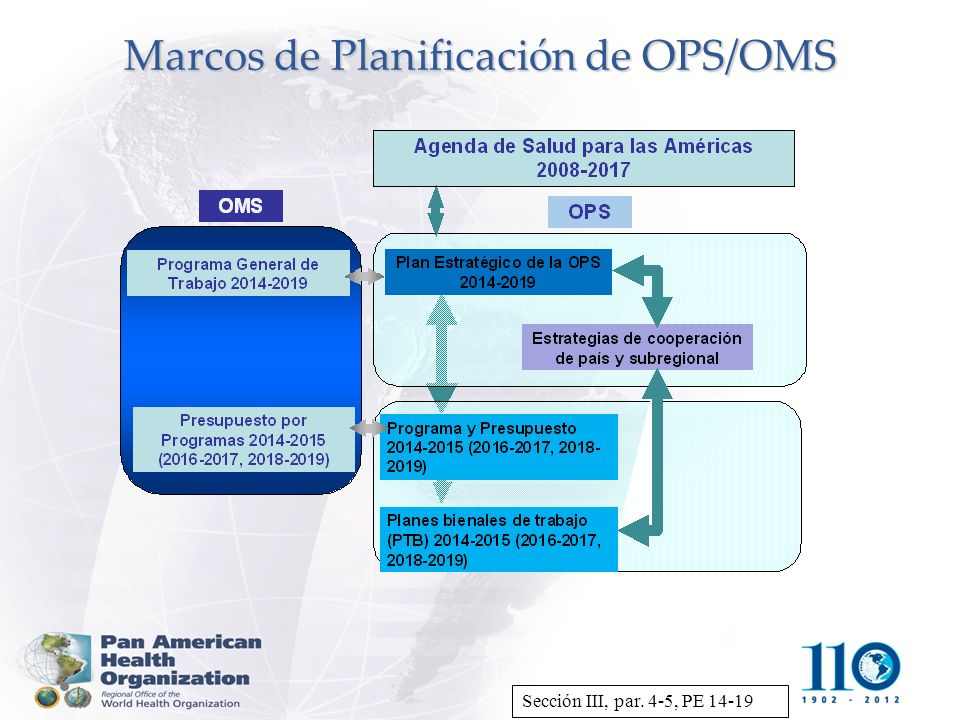 Marcos de Planificación de OPS/OMS

Agenda de Salud para las Américas 2008-2017

OMS

OPS

Programa General de Trabajo 2014-2019

Plan Estratégico de la OPS 2014-2019

Estrategias de cooperación de país y subregional

Presupuesto por Programas 2014-2015 (2016-2017, 2018-2019)

Programa y Presupuesto 2014-2015 (2016-2017, 2018-2019)

Planes bienales de trabajo (PTB) 2014-2015 (2016-2017, 2018-2019)

Pan American Health Organization
Regional Office of the World Health Organization

Sección III, par. 4-5, PE 14-19

110
1902 - 2012